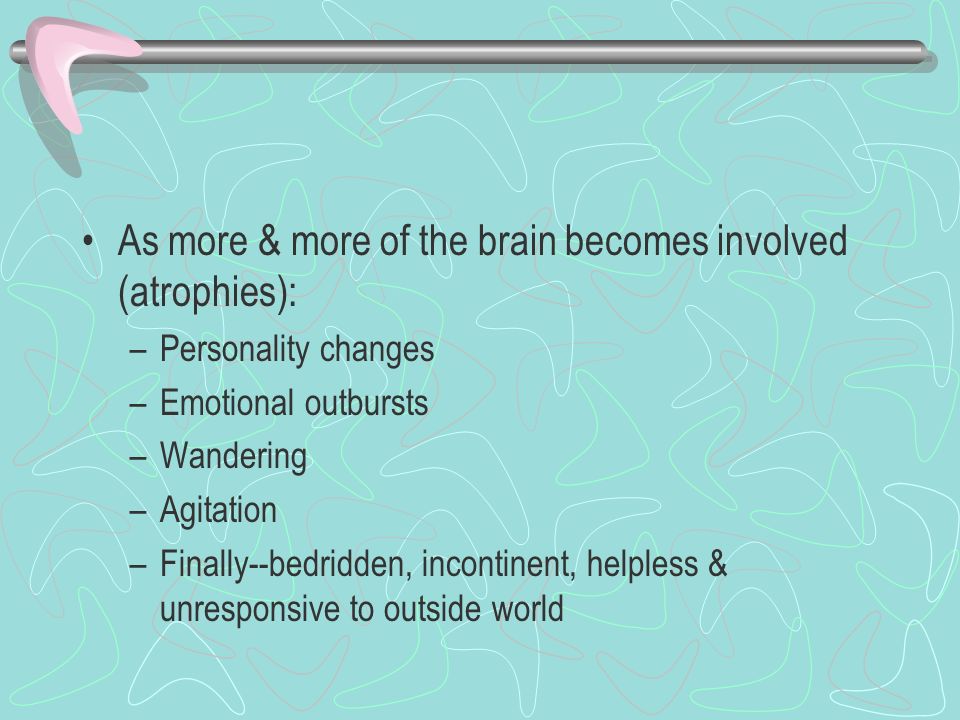 • As more & more of the brain becomes involved (atrophies):
– Personality changes
– Emotional outbursts
– Wandering
– Agitation
– Finally--bedridden, incontinent, helpless & unresponsive to outside world